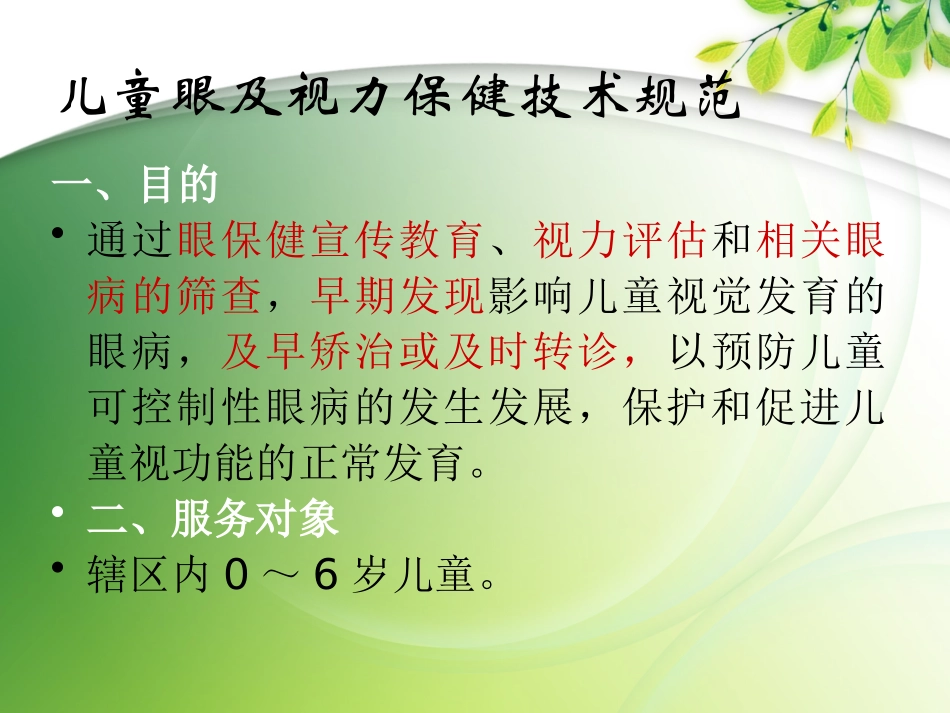 儿童眼及视力保健技术规范

一、目的

• 通过眼保健宣传教育、视力评估和相关眼病的筛查，早期发现影响儿童视觉发育的眼病，及早矫治或及时转诊，以预防儿童可控制性眼病的发生发展，保护和促进儿童视功能的正常发育。

• 二、服务对象

• 辖区内 0 ～ 6 岁儿童。